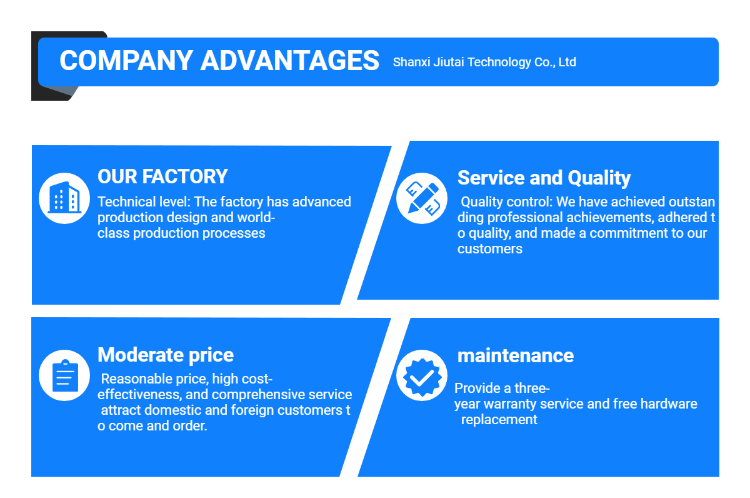 COMPANY ADVANTAGES Shanxi Jiutai Technology Co., Ltd

OUR FACTORY

Technical level: The factory has advanced production design and world-class production processes

Service and Quality

Quality control: We have achieved outstan ding professional achievements, adhered t o quality, and made a commitment to our customers

Moderate price

Reasonable price, high cost-effectiveness, and comprehensive service attract domestic and foreign customers t o come and order.

maintenance

Provide a three-year warranty service and free hardware replacement